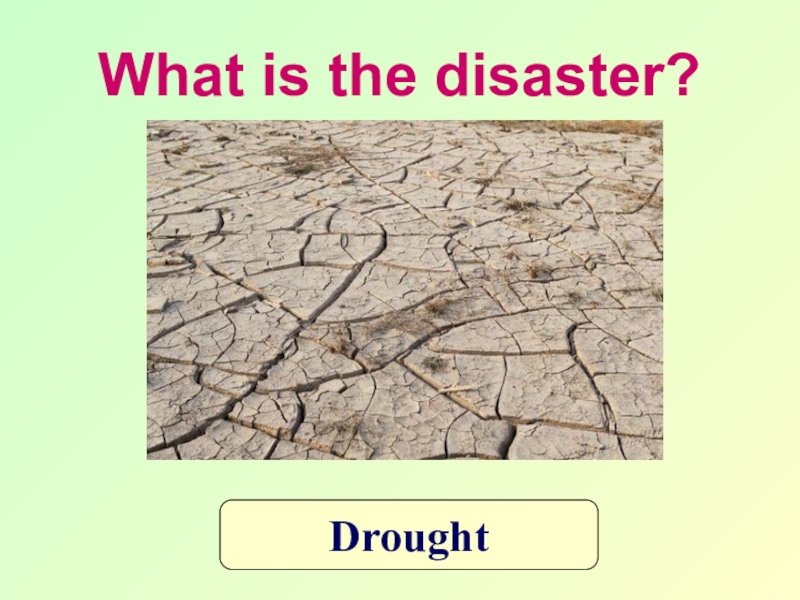 What is the disaster?

Drought